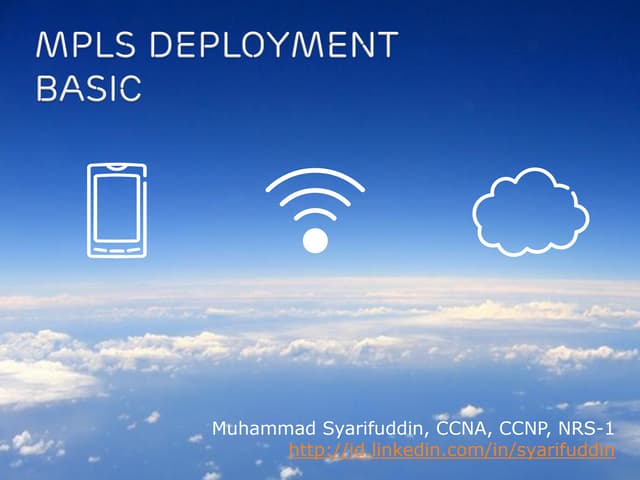 MPLS DEPLOYMENT
BASIC

Muhammad Syarifuddin, CCNA, CCNP, NRS-1
http://id.linkedin.com/in/syarifuddin